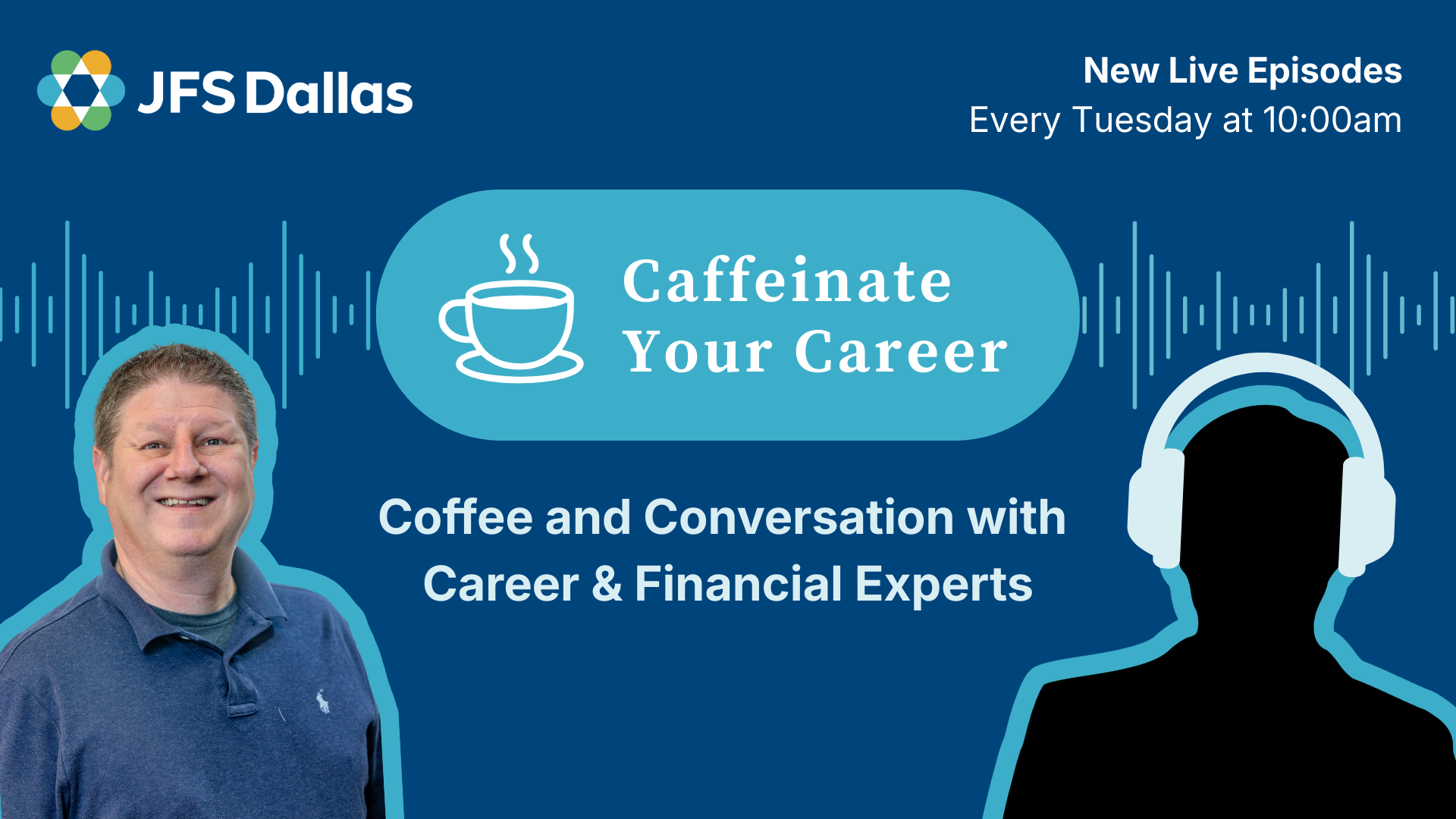 JFS Dallas

New Live Episodes
Every Tuesday at 10:00am

Caffeinate Your Career

Coffee and Conversation with Career & Financial Experts